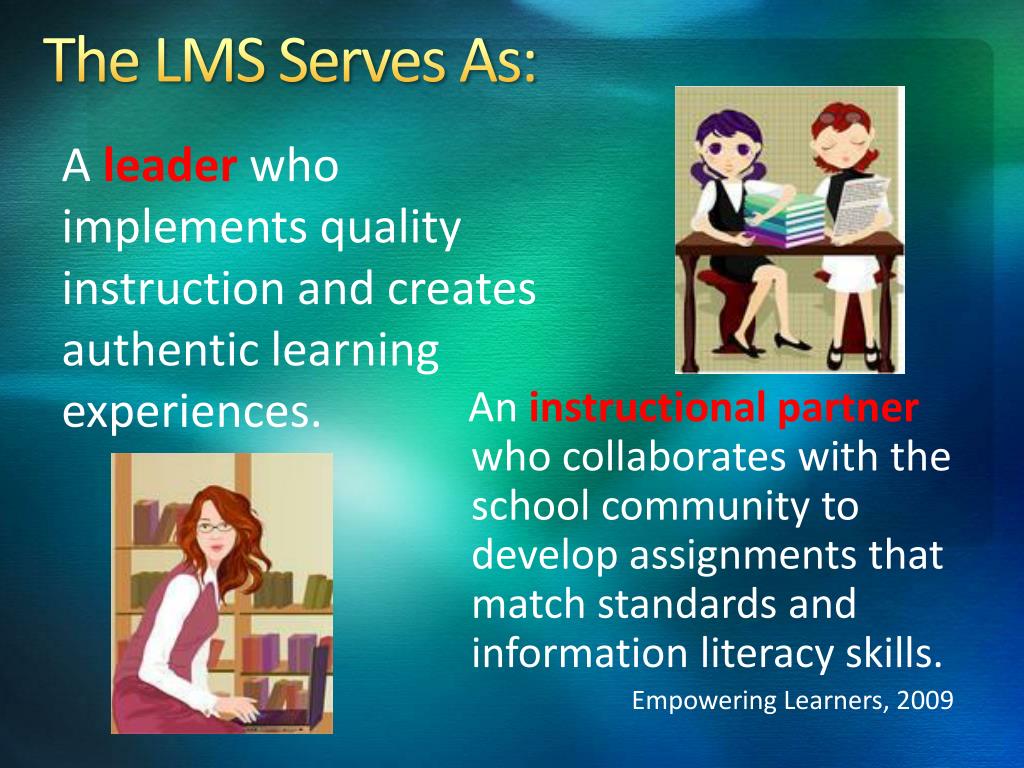 The LMS Serves As:

A leader who implements quality instruction and creates authentic learning experiences.

An instructional partner who collaborates with the school community to develop assignments that match standards and information literacy skills.

Empowering Learners, 2009